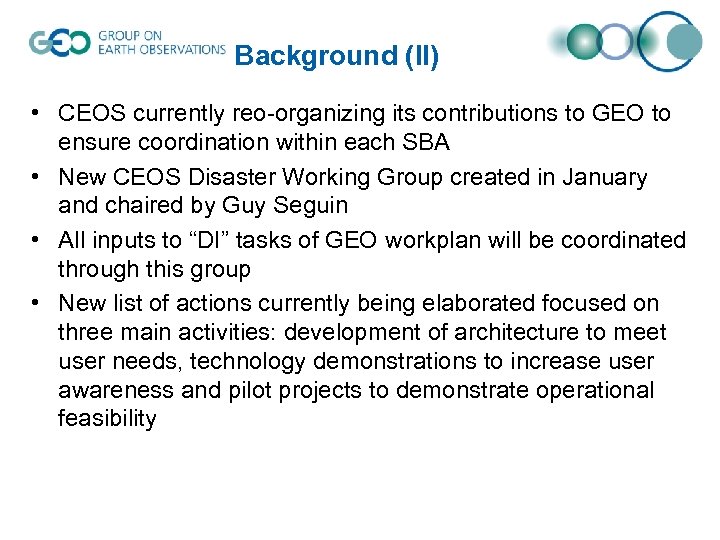 GEO GROUP ON EARTH OBSERVATIONS

Background (II)

• CEOS currently reo-organizing its contributions to GEO to ensure coordination within each SBA

• New CEOS Disaster Working Group created in January and chaired by Guy Seguin

• All inputs to “DI” tasks of GEO workplan will be coordinated through this group

• New list of actions currently being elaborated focused on three main activities: development of architecture to meet user needs, technology demonstrations to increase user awareness and pilot projects to demonstrate operational feasibility